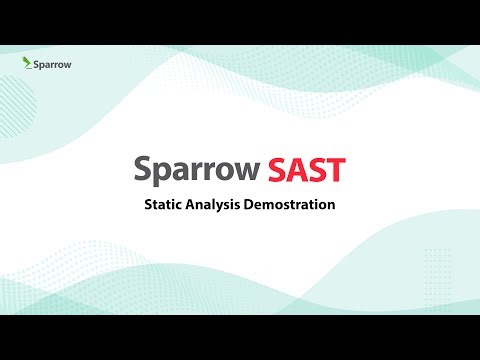 Sparrow

Sparrow SAST

Static Analysis Demostration